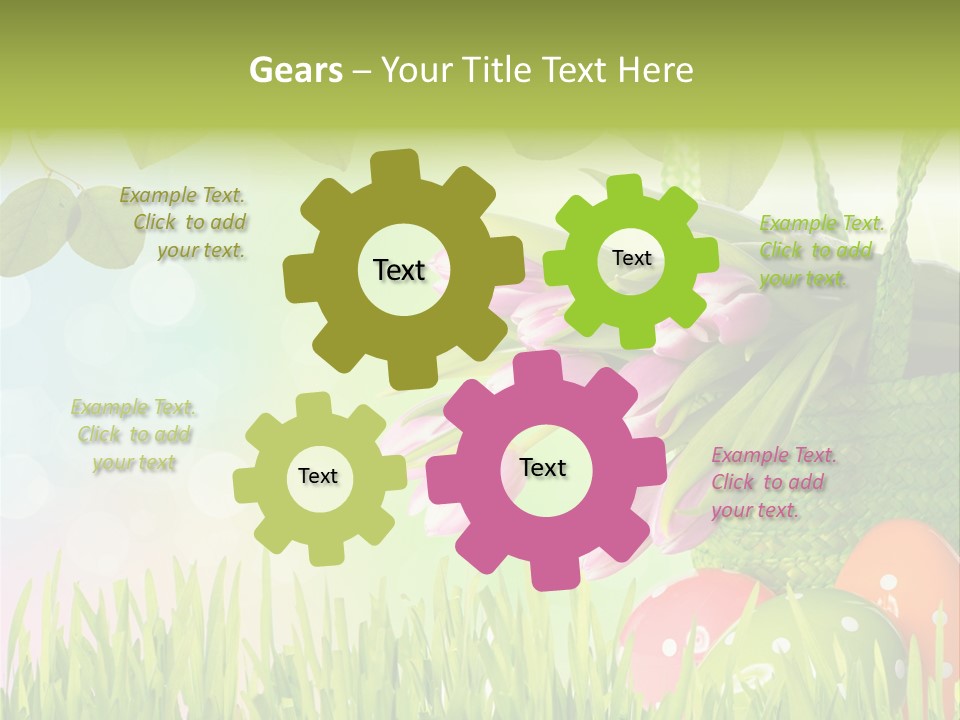 Gears – Your Title Text Here

Example Text. Click to add your text.

Text

Text

Example Text. Click to add your text.

Example Text. Click to add your text

Text

Text

Example Text. Click to add your text.